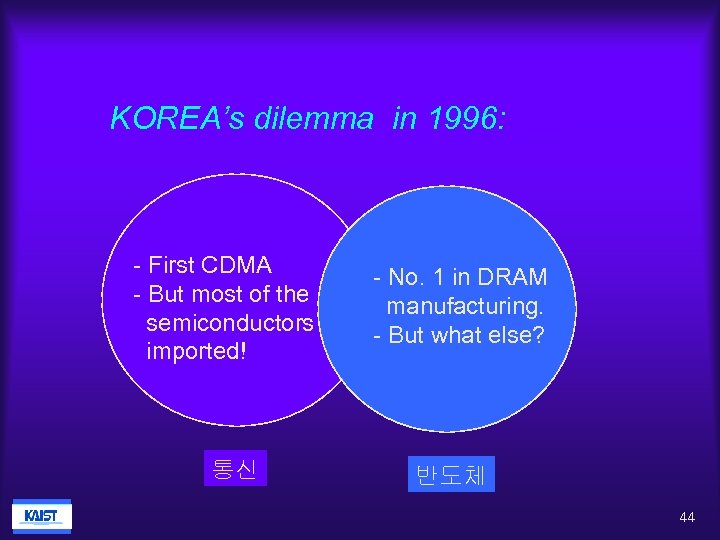 KOREA's dilemma in 1996:

- First CDMA
- But most of the semiconductors imported!

- No. 1 in DRAM manufacturing.
- But what else?

통신

반도체

KAIST

44